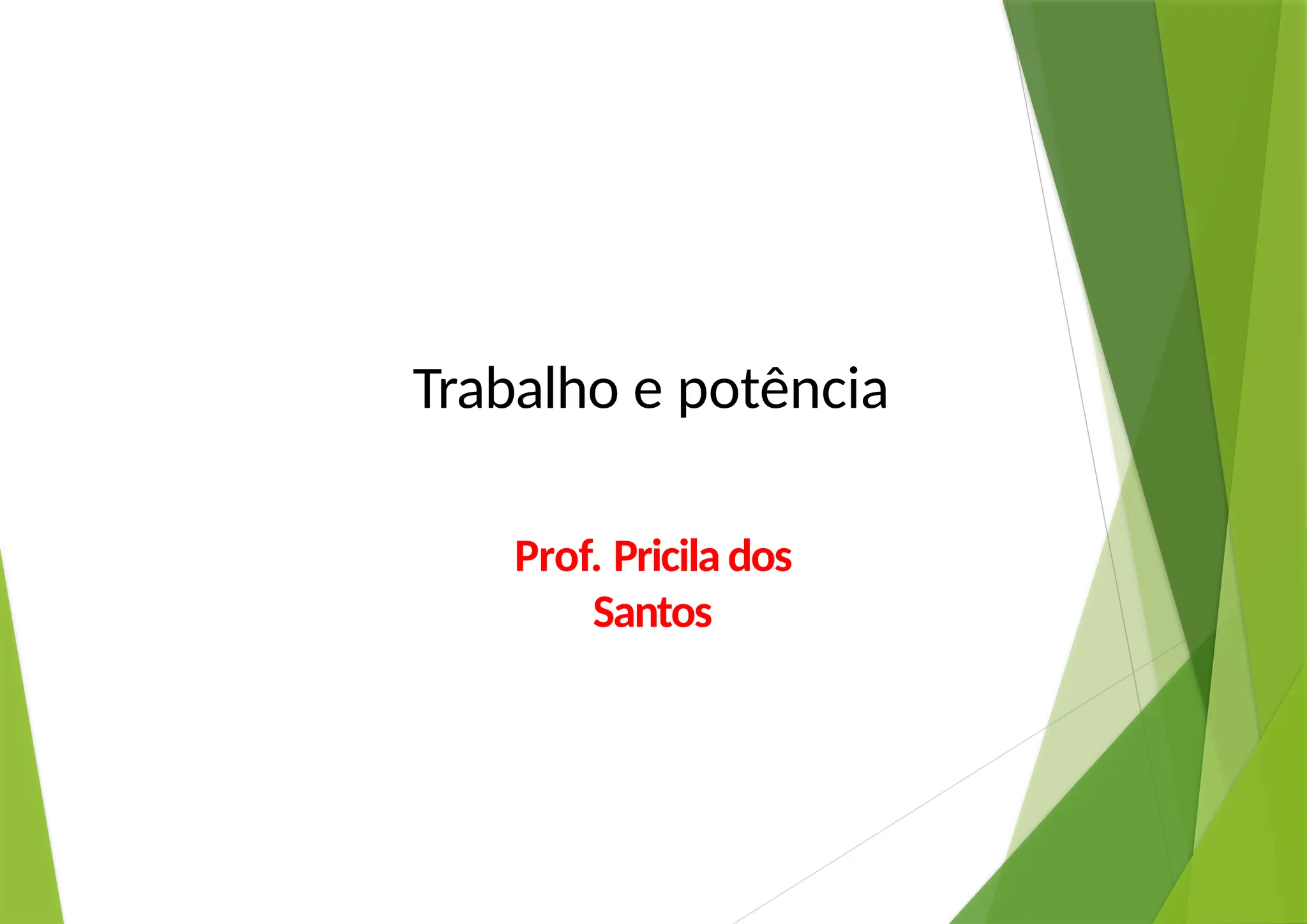 Trabalho e potência

Prof. Pricila dos Santos